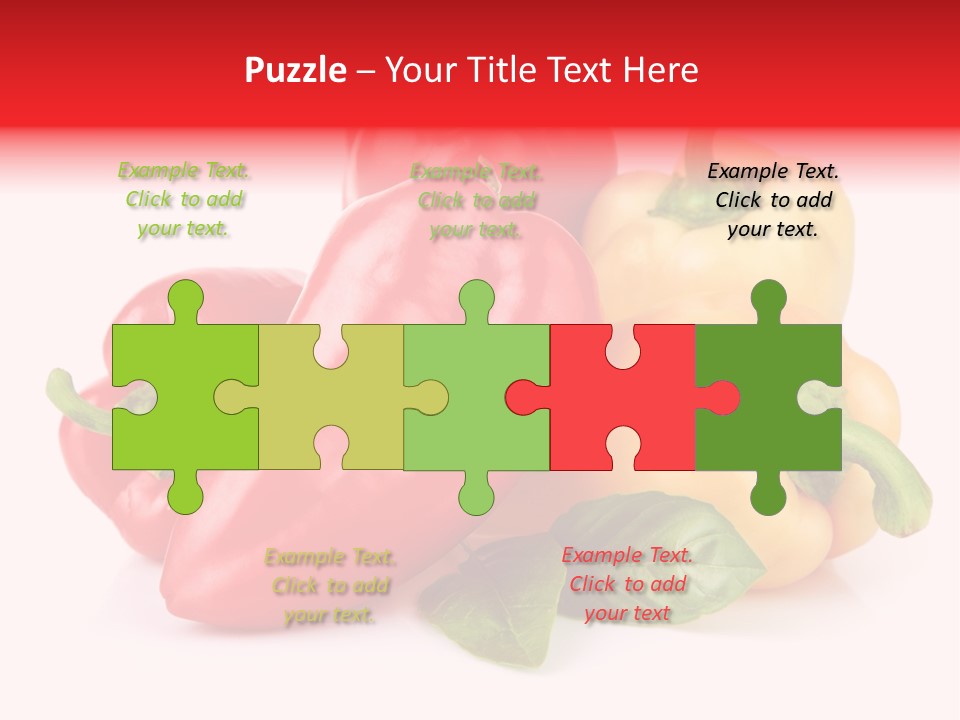 Puzzle – Your Title Text Here

Example Text. Click to add your text.

Example Text. Click to add your text.

Example Text. Click to add your text.

Example Text. Click to add your text.

Example Text. Click to add your text